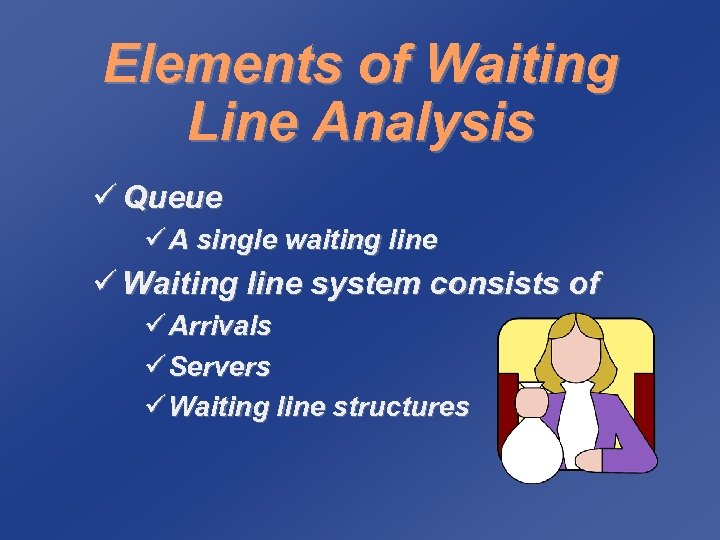 Elements of Waiting Line Analysis

✓ Queue

✓ A single waiting line

✓ Waiting line system consists of

✓ Arrivals

✓ Servers

✓ Waiting line structures